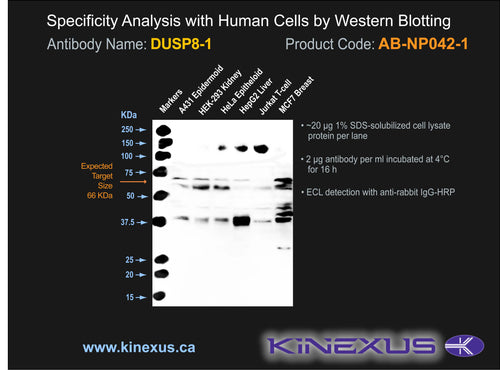 Specificity Analysis with Human Cells by Western Blotting

Antibody Name: DUSP8-1

Product Code: AB-NP042-1

Markers
A431 Epidermoid
HEK-293 Kidney
HeLa Epitheloid
HepG2 Liver
Jurkat T-cell
MCF7 Breast

KDa
250
150
100
75
50
37.5
25
20
15

Expected Target Size 66 KDa

• ~20 μg 1% SDS-solubilized cell lysate protein per lane

• 2 μg antibody per ml incubated at 4°C for 16 h

• ECL detection with anti-rabbit IgG-HRP

www.kinexus.ca

KINEXUS